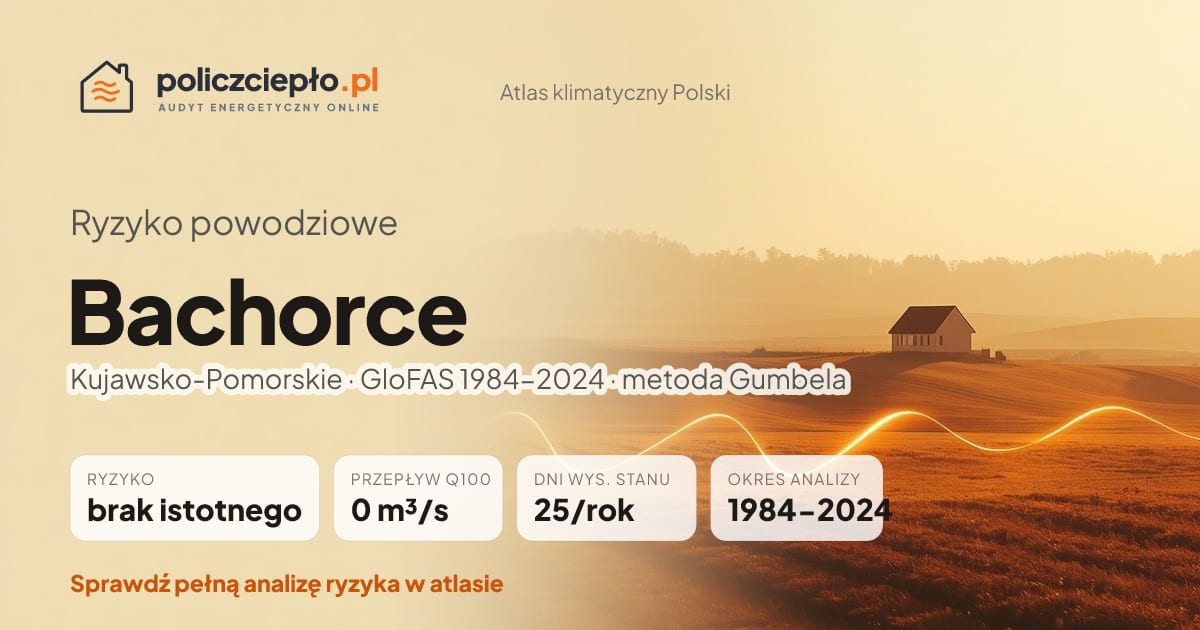 policzciepło.pl
AUDYT ENERGETYCZNY ONLINE

Atlas klimatyczny Polski

Ryzyko powodziowe

Bachorce

Kujawsko-Pomorskie · GloFAS 1984–2024 · metoda Gumbela

RYZYKO
brak istotnego

PRZEPŁYW Q100
0 m³/s

DNI WYS. STANU
25/rok

OKRES ANALIZY
1984–2024

Sprawdź pełną analizę ryzyka w atlasie